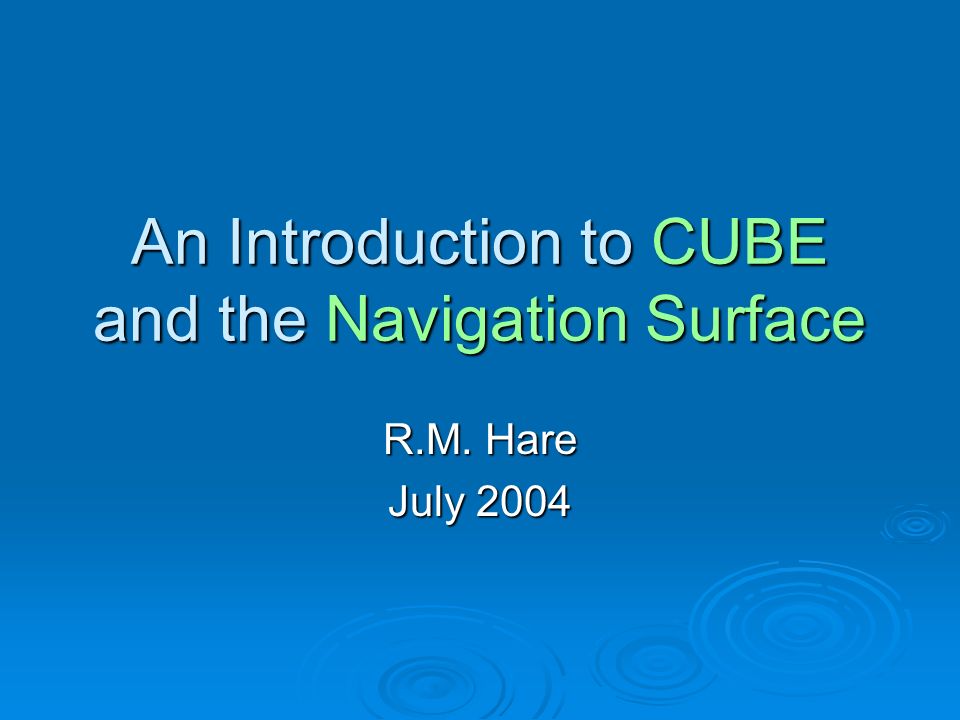 An Introduction to CUBE and the Navigation Surface

R.M. Hare
July 2004